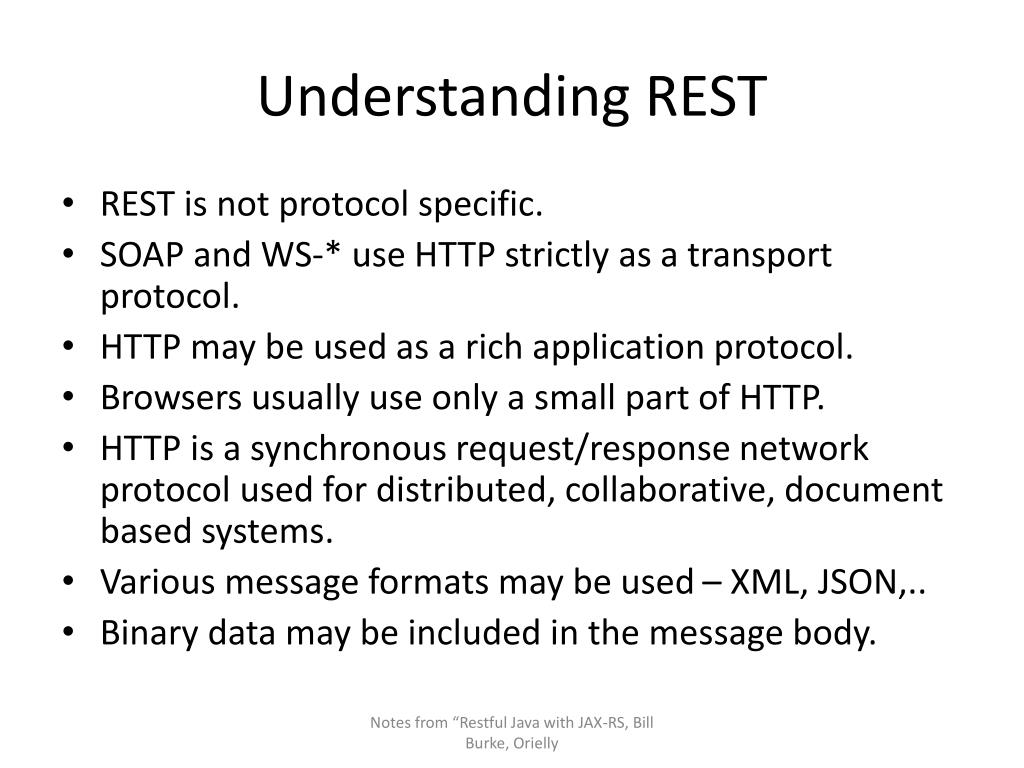 Understanding REST

• REST is not protocol specific.
• SOAP and WS-* use HTTP strictly as a transport protocol.
• HTTP may be used as a rich application protocol.
• Browsers usually use only a small part of HTTP.
• HTTP is a synchronous request/response network protocol used for distributed, collaborative, document based systems.
• Various message formats may be used – XML, JSON,..
• Binary data may be included in the message body.

Notes from “Restful Java with JAX-RS, Bill Burke, Orielly